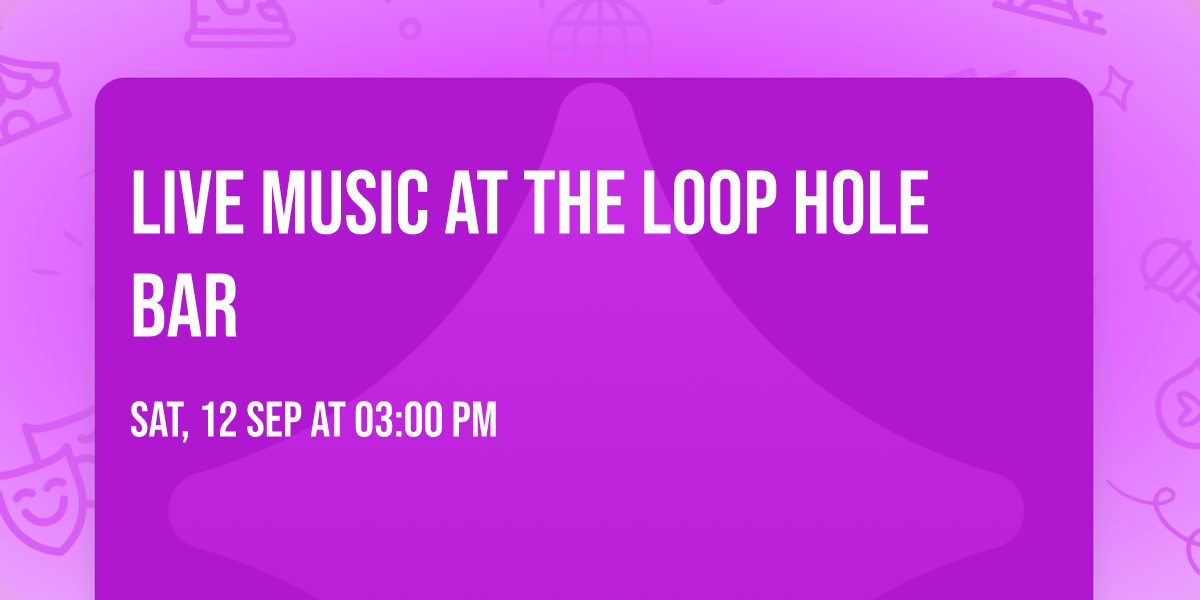 LIVE MUSIC AT THE LOOP HOLE BAR

SAT, 12 SEP AT 03:00 PM